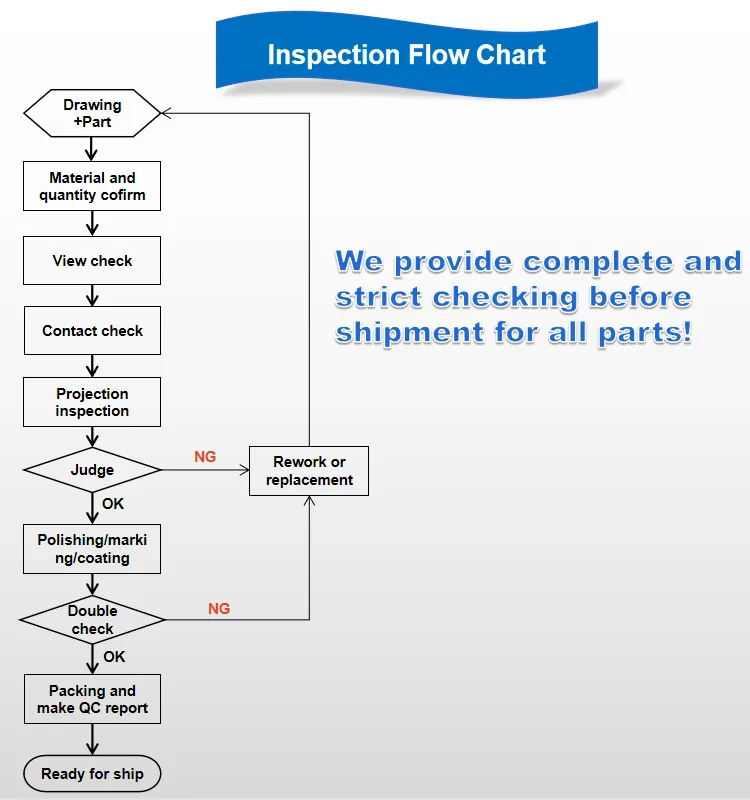 Inspection Flow Chart

Drawing +Part

Material and quantity cofirm

View check

Contact check

Projection inspection

Judge

NG

Rework or replacement

OK

Polishing/marking/coating

Double check

NG

OK

Packing and make QC report

Ready for ship

We provide complete and strict checking before shipment for all parts!